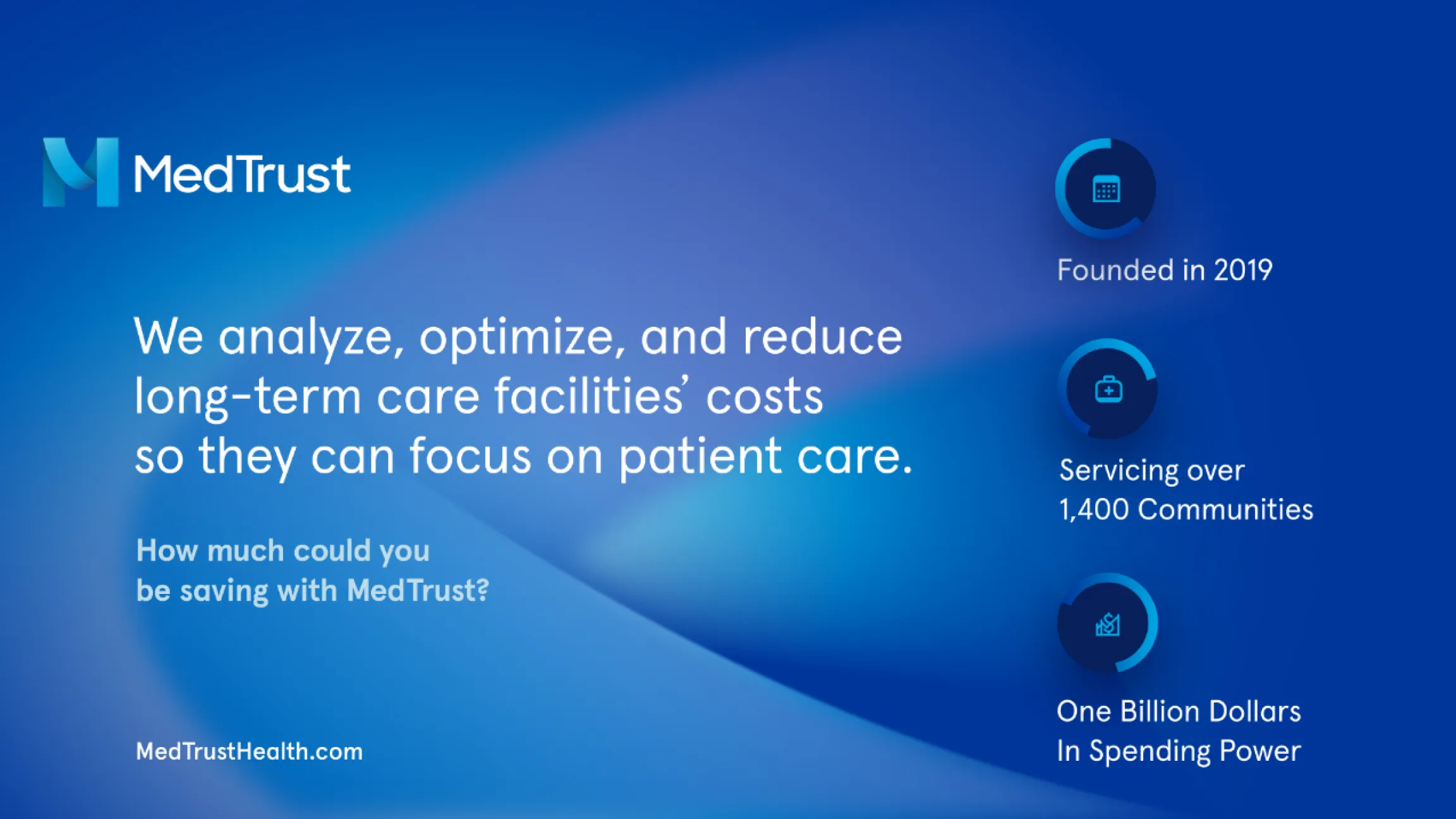 MedTrust

We analyze, optimize, and reduce long-term care facilities' costs so they can focus on patient care.

How much could you be saving with MedTrust?

MedTrustHealth.com

Founded in 2019

Servicing over 1,400 Communities

One Billion Dollars In Spending Power